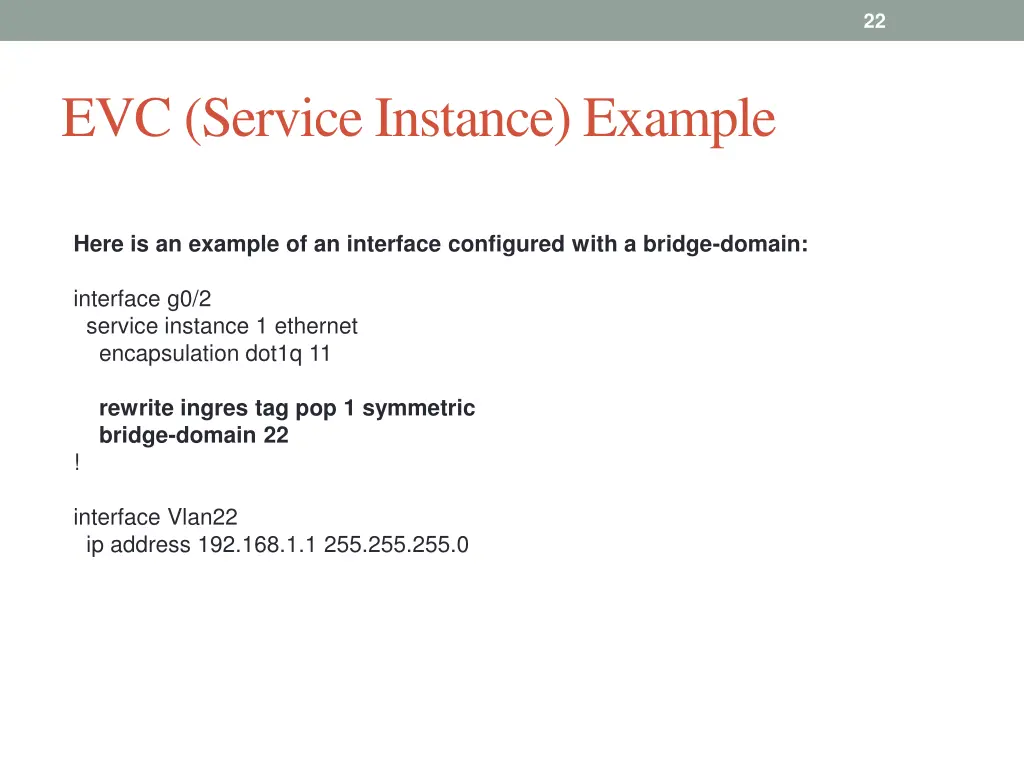 22

EVC (Service Instance) Example

Here is an example of an interface configured with a bridge-domain:

interface g0/2
service instance 1 ethernet
encapsulation dot1q 11

rewrite ingres tag pop 1 symmetric
bridge-domain 22
!

interface Vlan22
ip address 192.168.1.1 255.255.255.0